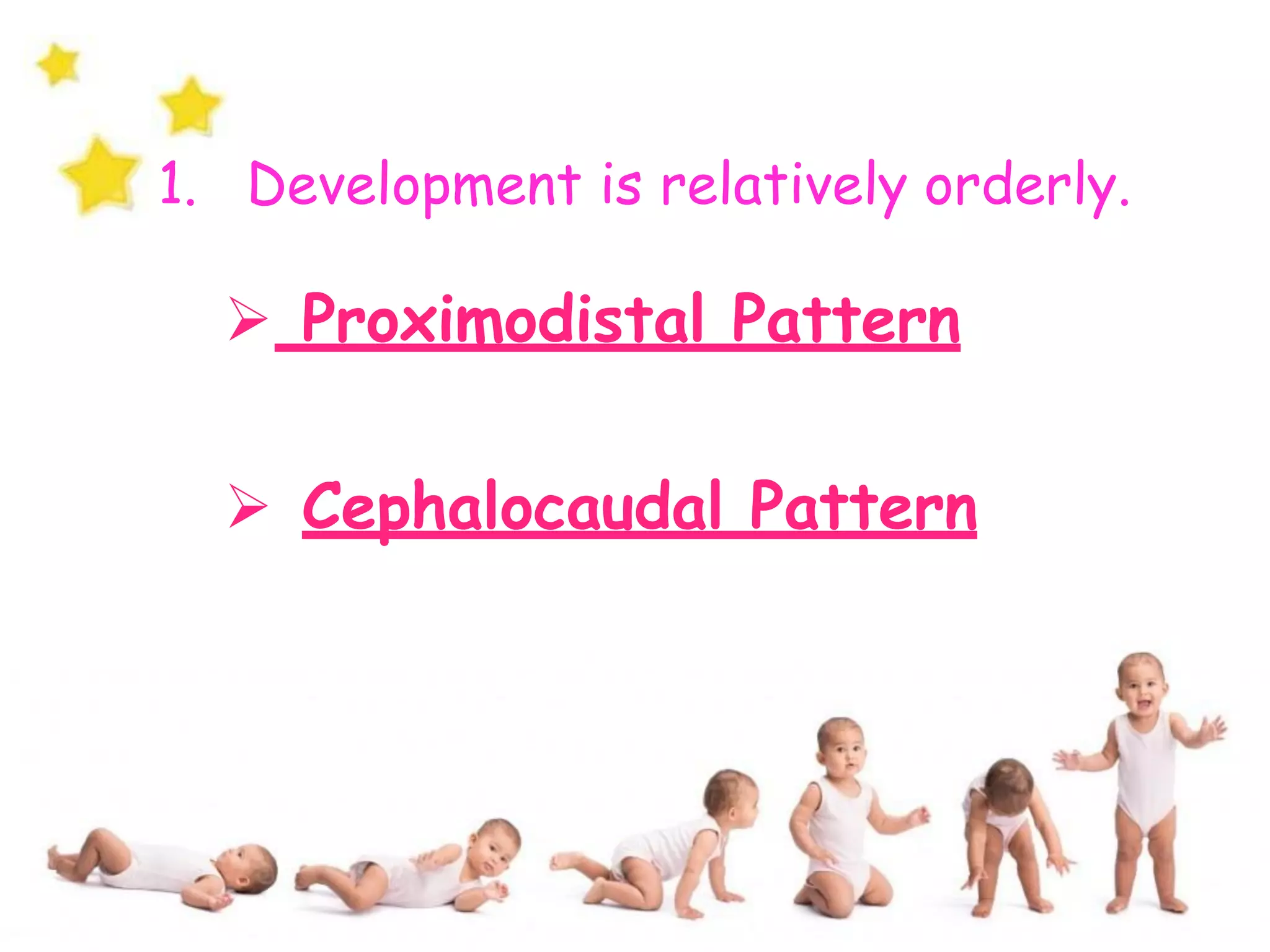 1. Development is relatively orderly.

➢ Proximodistal Pattern

➢ Cephalocaudal Pattern